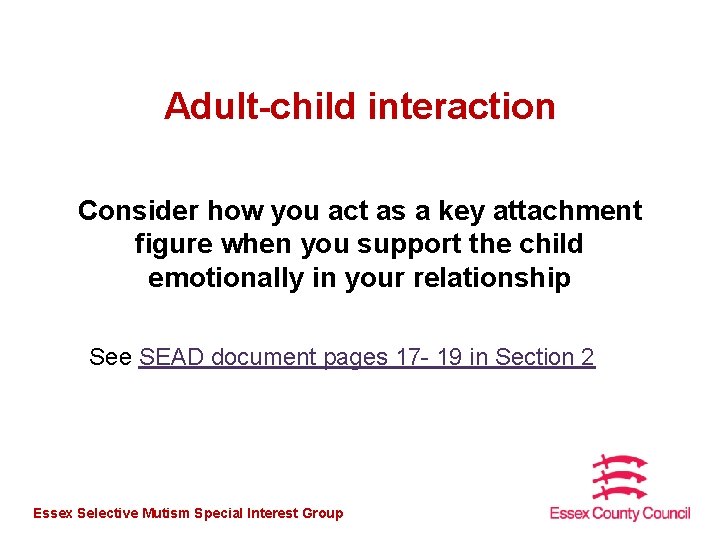 Adult-child interaction

Consider how you act as a key attachment figure when you support the child emotionally in your relationship

See SEAD document pages 17- 19 in Section 2

Essex Selective Mutism Special Interest Group

Essex County Council